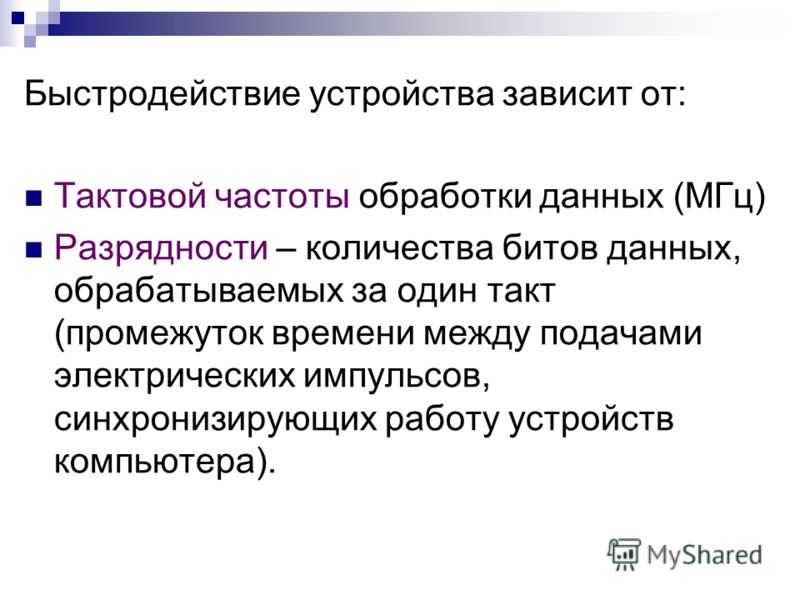 Быстродействие устройства зависит от:

Тактовой частоты обработки данных (МГц)

Разрядности – количества битов данных, обрабатываемых за один такт (промежуток времени между подачами электрических импульсов, синхронизирующих работу устройств компьютера).

MyShared